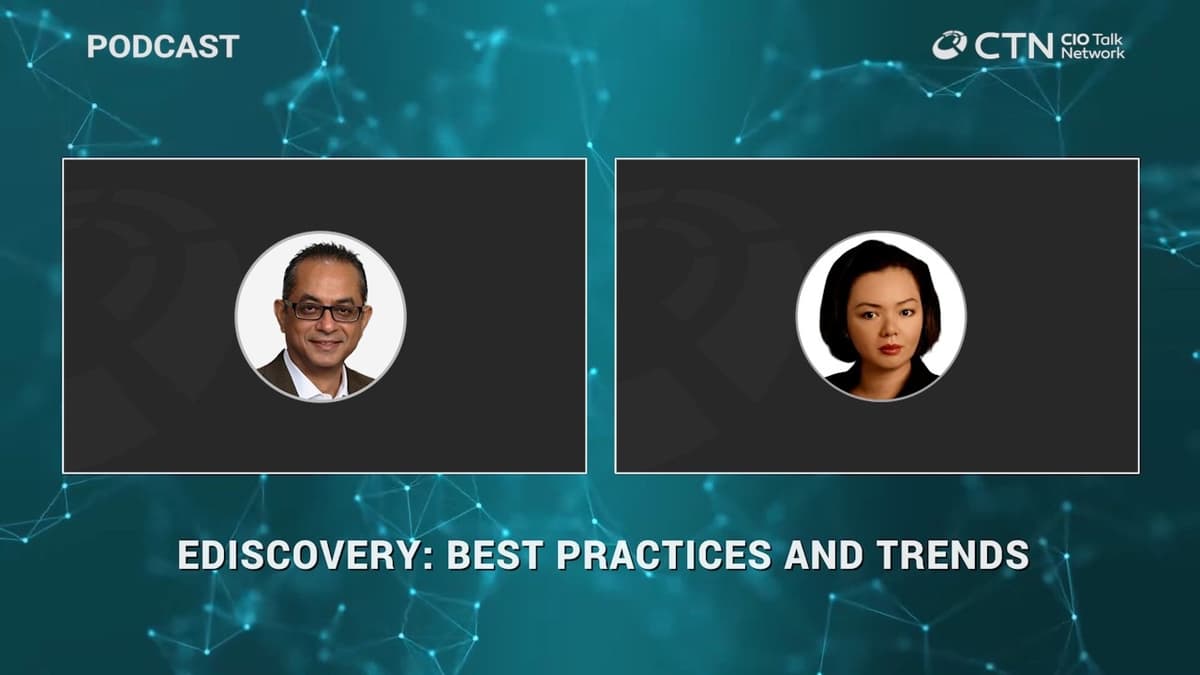 PODCAST

CTN CIO Talk Network

EDISCOVERY: BEST PRACTICES AND TRENDS